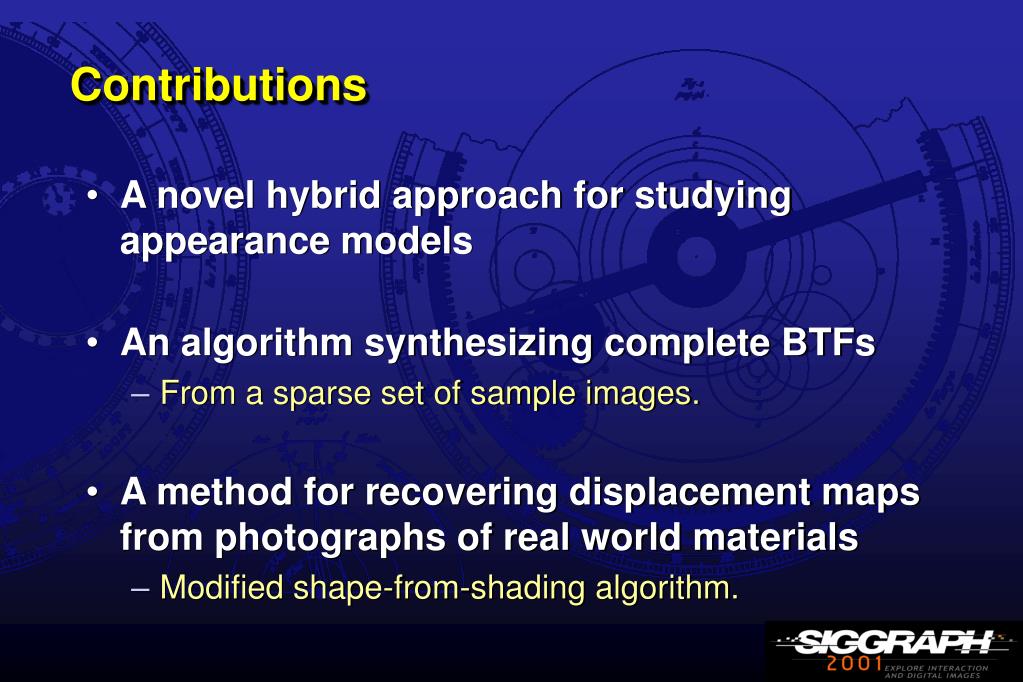 Contributions

• A novel hybrid approach for studying appearance models

• An algorithm synthesizing complete BTFs
– From a sparse set of sample images.

• A method for recovering displacement maps from photographs of real world materials
– Modified shape-from-shading algorithm.

SIGGRAPH 2001 EXPLORE INTERACTION AND DIGITAL IMAGES